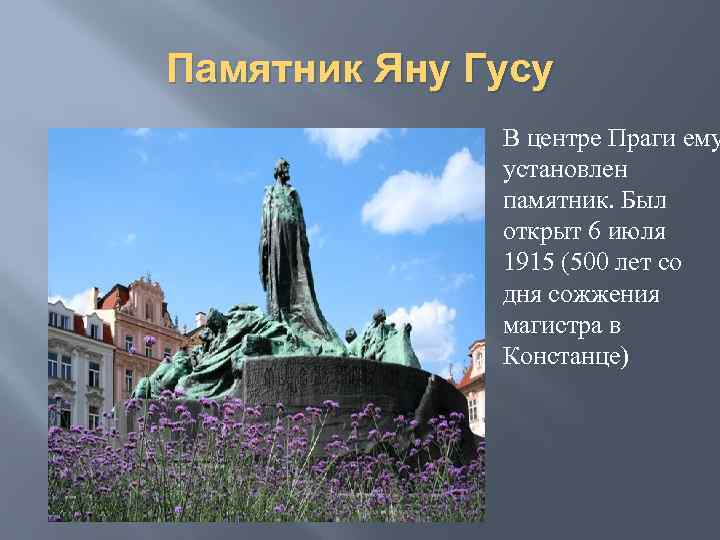 Памятник Яну Гусу

В центре Праги ему установлен памятник. Был открыт 6 июля 1915 (500 лет со дня сожжения магистра в Констанце)